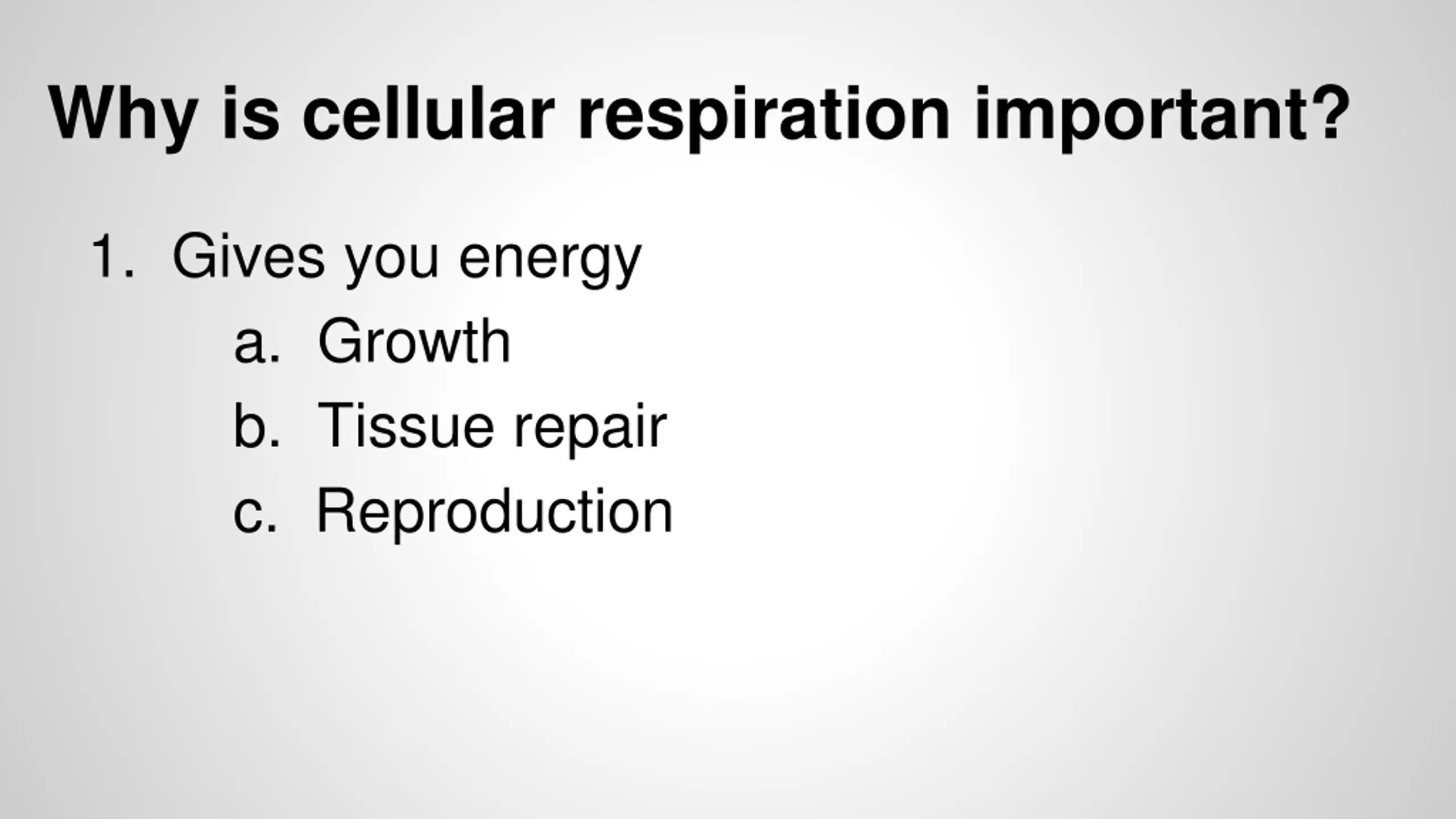 Why is cellular respiration important?

1. Gives you energy
a. Growth
b. Tissue repair
c. Reproduction